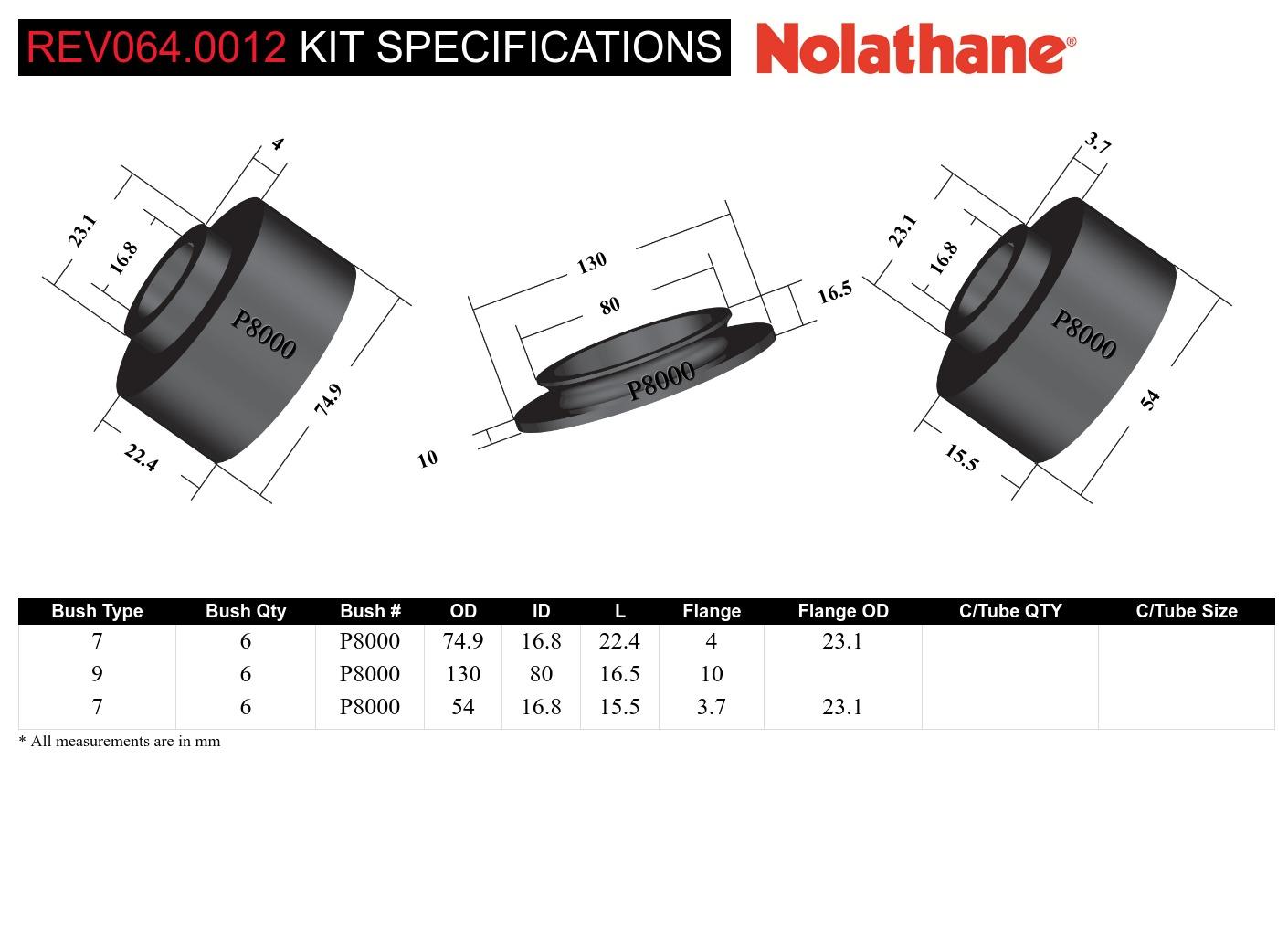 REV064.0012 KIT SPECIFICATIONS Nolathane®

4
23.1
16.8
P8000
74.9
22.4

130
80
16.5
P8000
10

3.7
23.1
16.8
P8000
54
15.5

| Bush Type | Bush Qty | Bush # | OD | ID | L | Flange | Flange OD | C/Tube QTY | C/Tube Size |
|---|---|---|---|---|---|---|---|---|---|
| 7 | 6 | P8000 | 74.9 | 16.8 | 22.4 | 4 | 23.1 | | |
| 9 | 6 | P8000 | 130 | 80 | 16.5 | 10 | | | |
| 7 | 6 | P8000 | 54 | 16.8 | 15.5 | 3.7 | 23.1 | | |

* All measurements are in mm